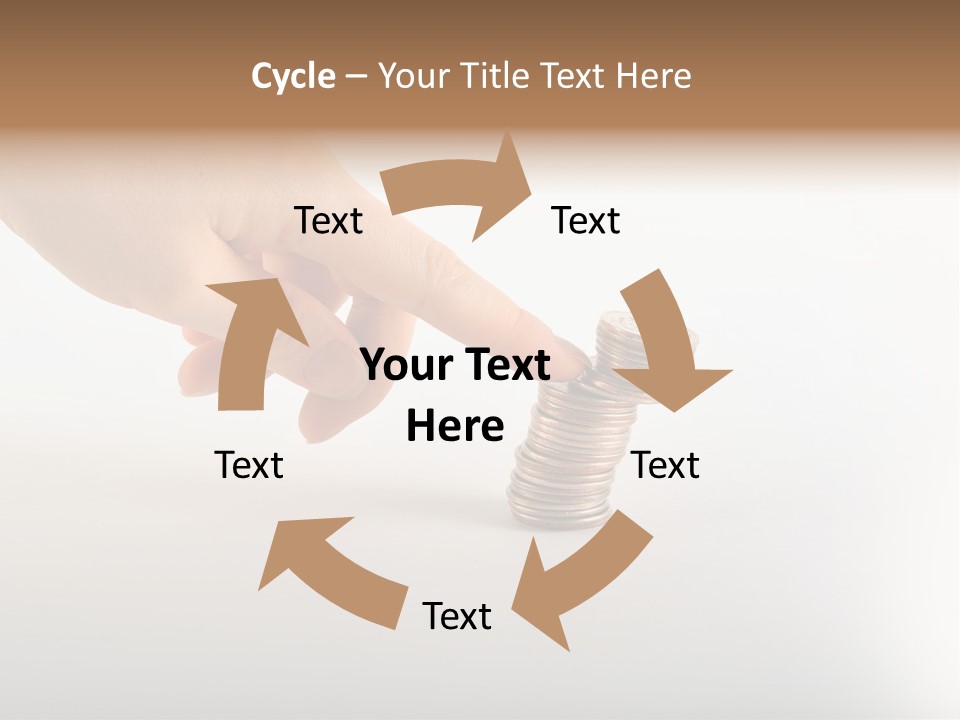 Cycle – Your Title Text Here

Text

Text

Your Text Here

Text

Text

Text